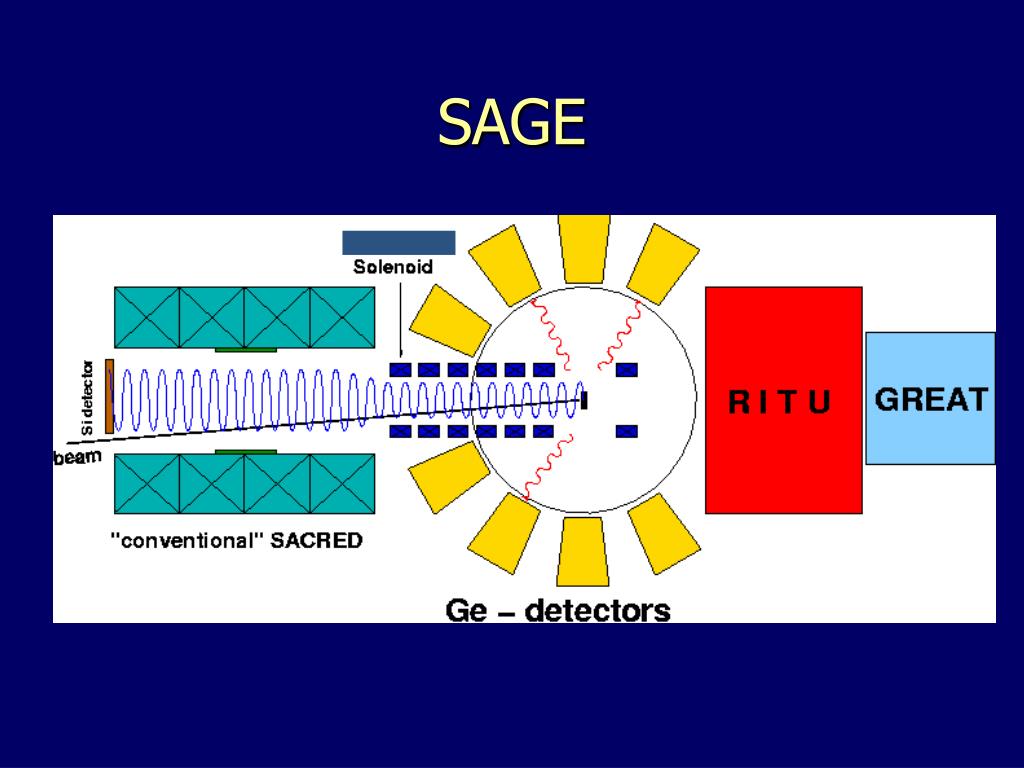 SAGE

Solenoid

Si detector

beam

"conventional" SACRED

R I T U

GREAT

Ge – detectors